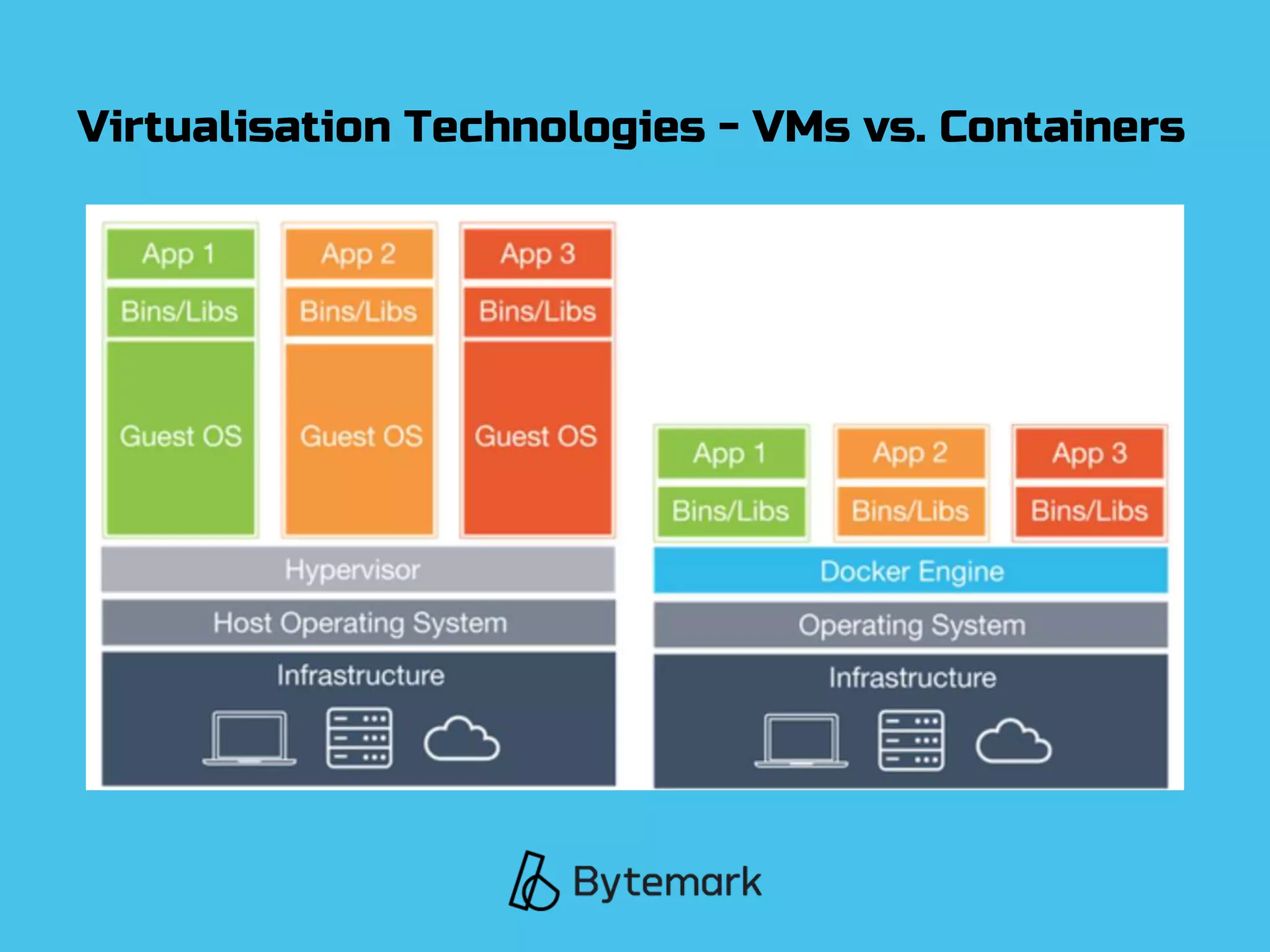 Virtualisation Technologies - VMs vs. Containers

App 1
Bins/Libs
Guest OS

App 2
Bins/Libs
Guest OS

App 3
Bins/Libs
Guest OS

Hypervisor
Host Operating System
Infrastructure

App 1
Bins/Libs

App 2
Bins/Libs

App 3
Bins/Libs

Docker Engine
Operating System
Infrastructure

Bytemark